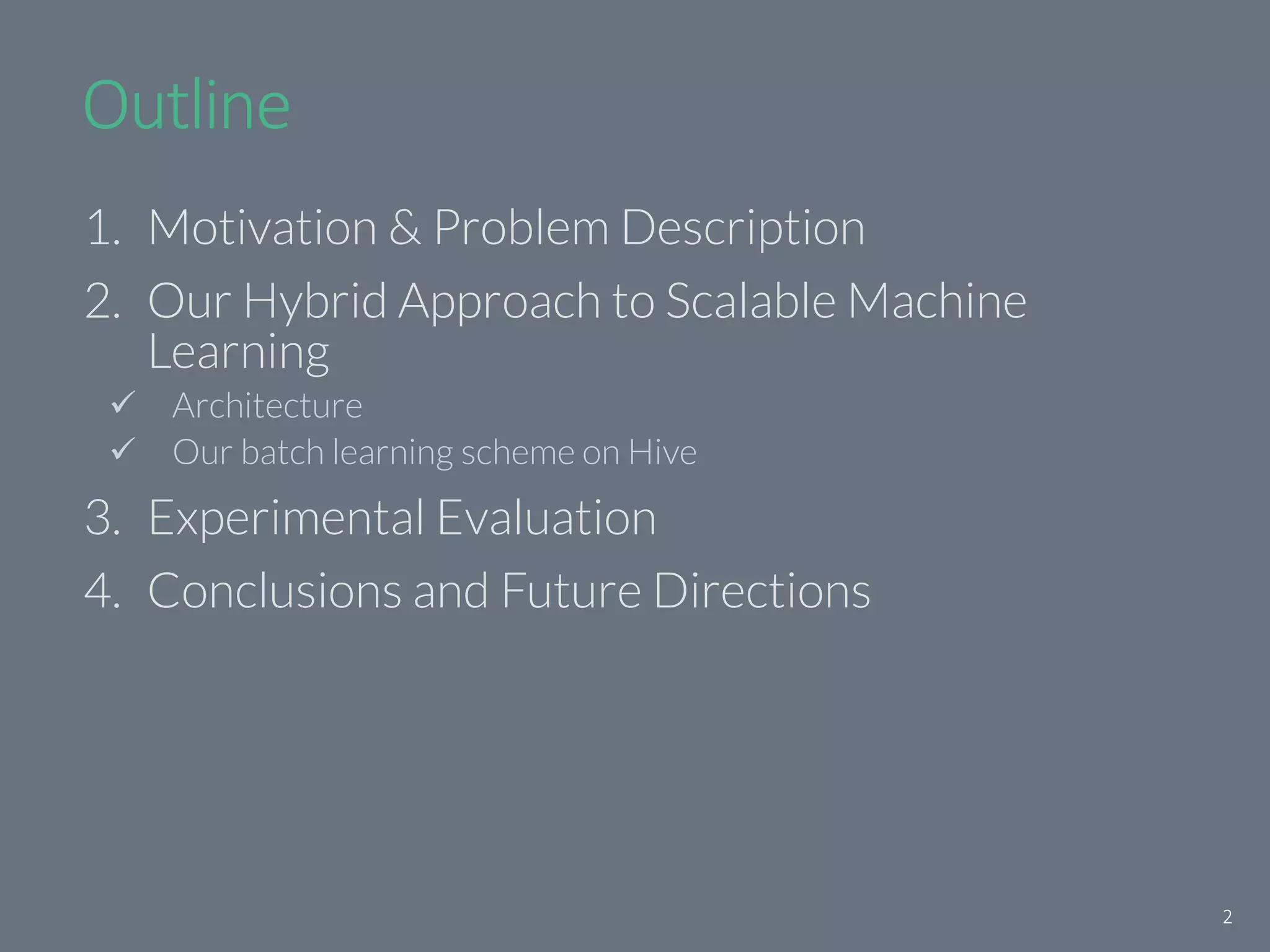 Outline

1. Motivation & Problem Description
2. Our Hybrid Approach to Scalable Machine Learning
✓ Architecture
✓ Our batch learning scheme on Hive
3. Experimental Evaluation
4. Conclusions and Future Directions

2